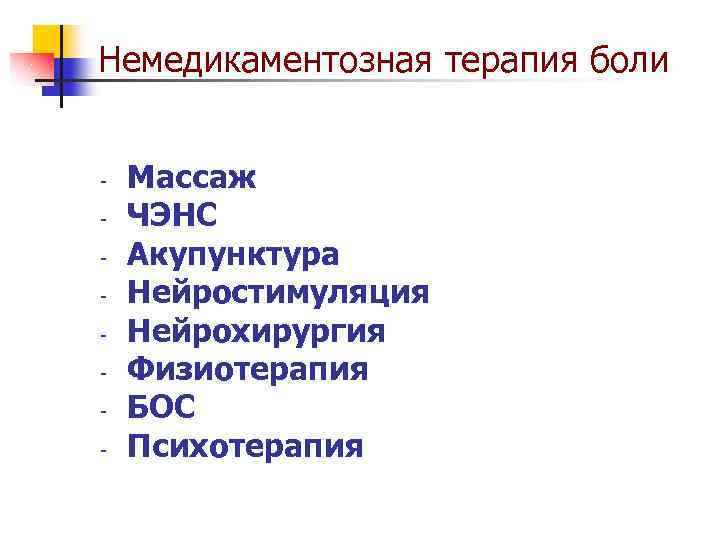 Немедикаментозная терапия боли

- Массаж
- ЧЭНС
- Акупунктура
- Нейростимуляция
- Нейрохирургия
- Физиотерапия
- БОС
- Психотерапия